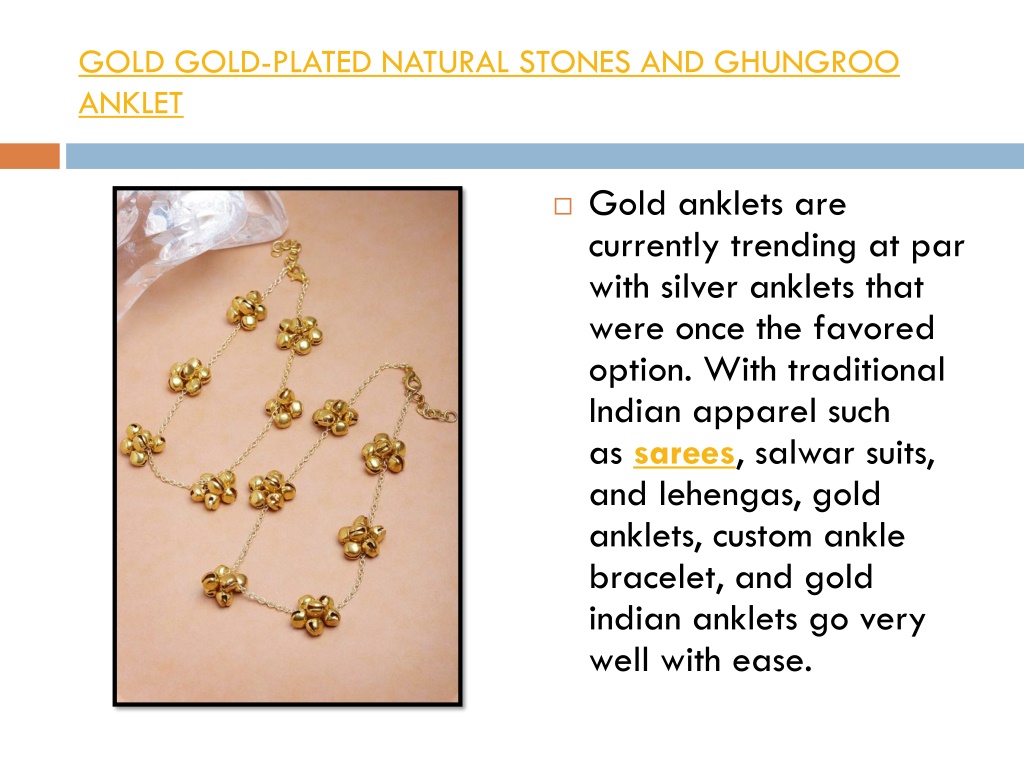 GOLD GOLD-PLATED NATURAL STONES AND GHUNGROO ANKLET

Gold anklets are currently trending at par with silver anklets that were once the favored option. With traditional Indian apparel such as sarees, salwar suits, and lehengas, gold anklets, custom ankle bracelet, and gold indian anklets go very well with ease.